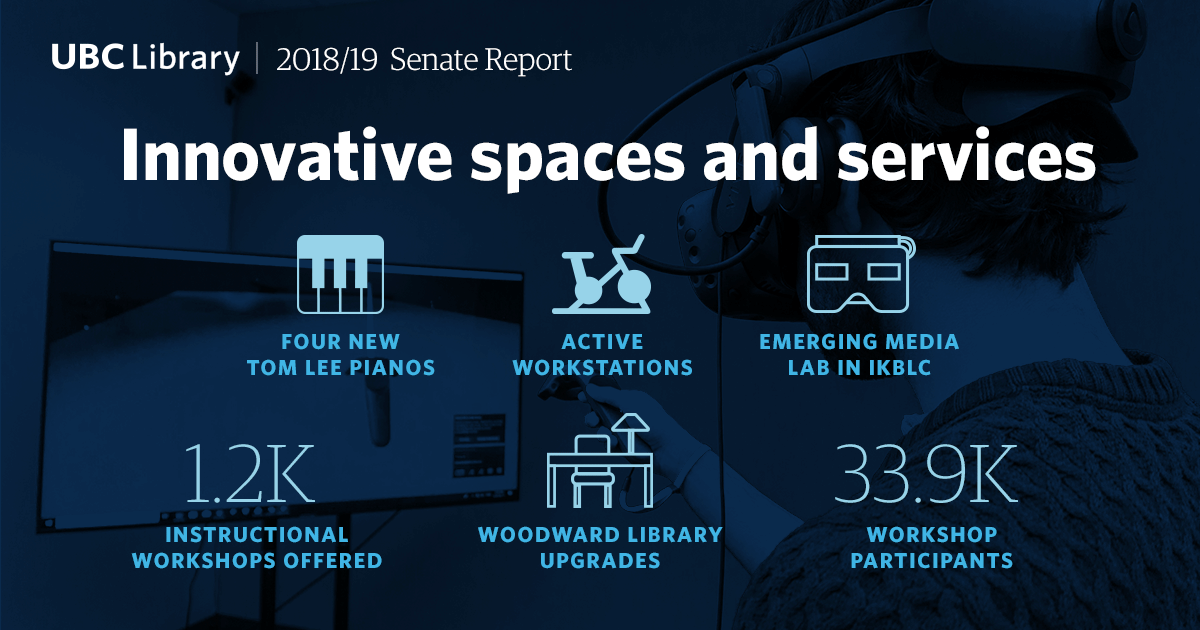 UBC Library | 2018/19 Senate Report

Innovative spaces and services

FOUR NEW TOM LEE PIANOS

ACTIVE WORKSTATIONS

EMERGING MEDIA LAB IN IKBLC

1.2K
INSTRUCTIONAL WORKSHOPS OFFERED

WOODWARD LIBRARY UPGRADES

33.9K
WORKSHOP PARTICIPANTS